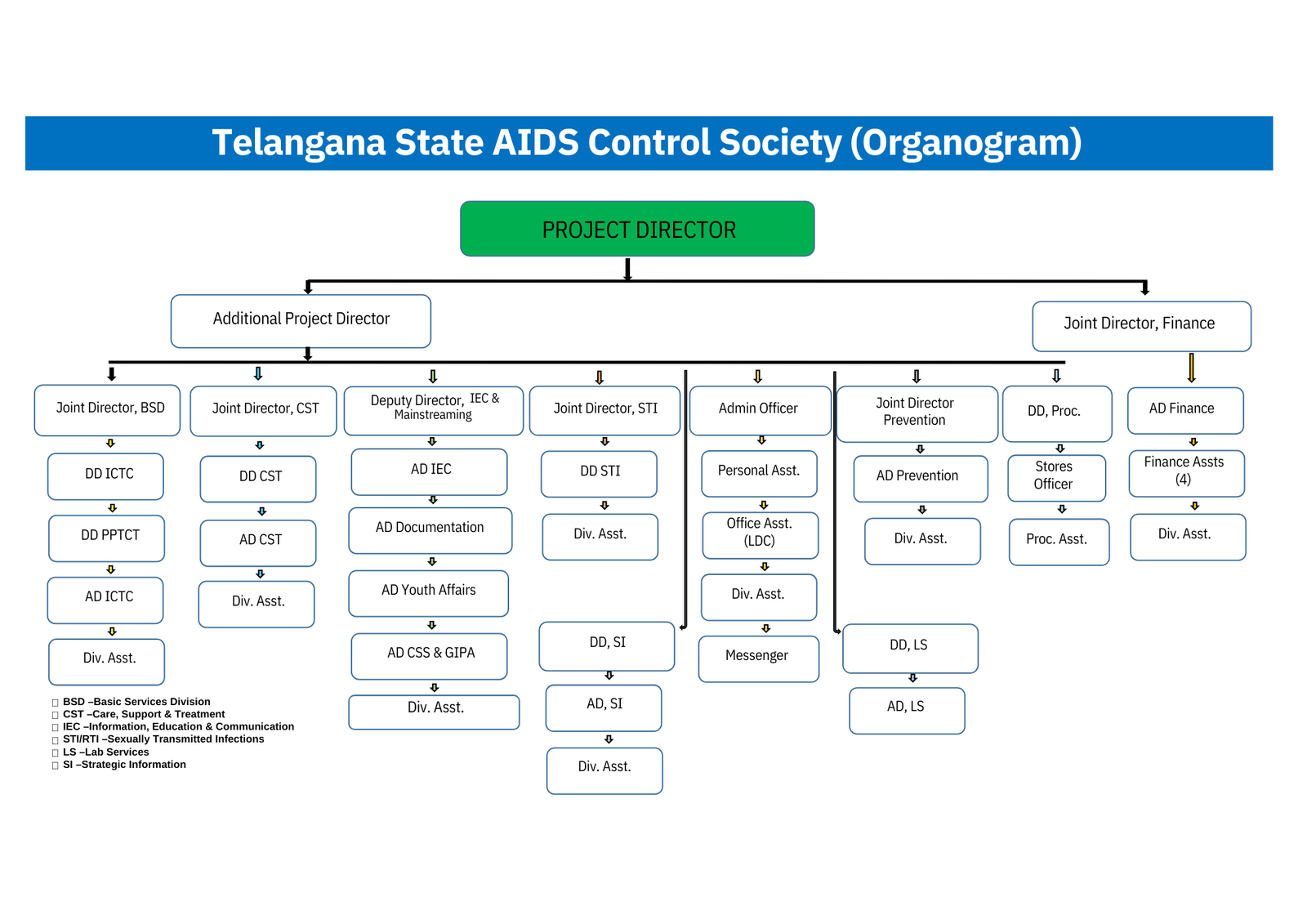 Telangana State AIDS Control Society (Organogram)

PROJECT DIRECTOR

Additional Project Director

Joint Director, Finance

Joint Director, BSD

DD ICTC

DD PPTCT

AD ICTC

Div. Asst.

Joint Director, CST

DD CST

AD CST

Div. Asst.

Deputy Director, IEC & Mainstreaming

AD IEC

AD Documentation

AD Youth Affairs

AD CSS & GIPA

Div. Asst.

Joint Director, STI

DD STI

Div. Asst.

DD, SI

AD, SI

Div. Asst.

Admin Officer

Personal Asst.

Office Asst. (LDC)

Div. Asst.

Messenger

Joint Director Prevention

AD Prevention

Div. Asst.

DD, LS

AD, LS

DD, Proc.

Stores Officer

Proc. Asst.

AD Finance

Finance Assts (4)

Div. Asst.

BSD –Basic Services Division
CST –Care, Support & Treatment
IEC –Information, Education & Communication
STI/RTI –Sexually Transmitted Infections
LS –Lab Services
SI –Strategic Information